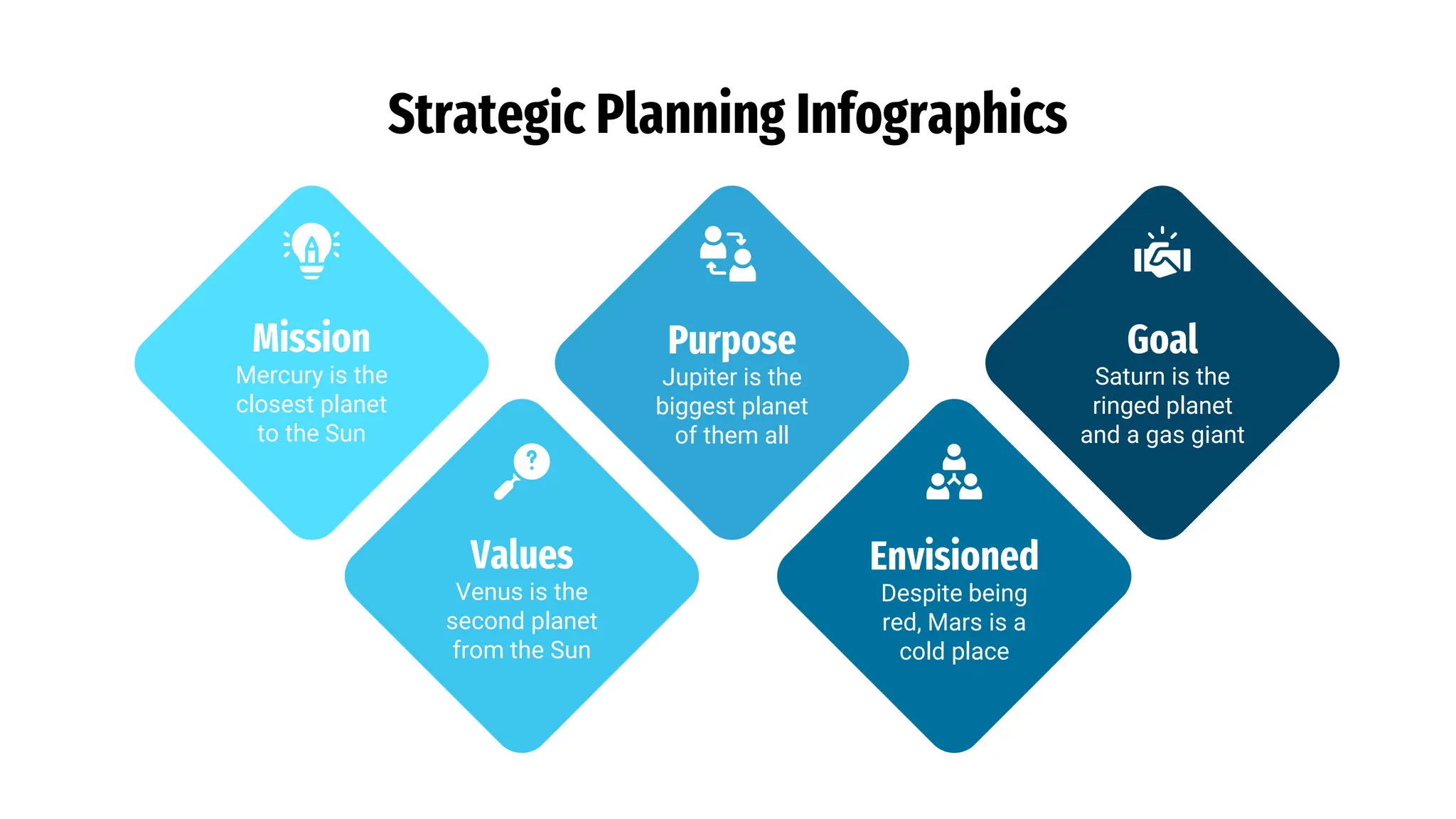 Strategic Planning Infographics

Mission
Mercury is the closest planet to the Sun

Values
Venus is the second planet from the Sun

Purpose
Jupiter is the biggest planet of them all

Envisioned
Despite being red, Mars is a cold place

Goal
Saturn is the ringed planet and a gas giant